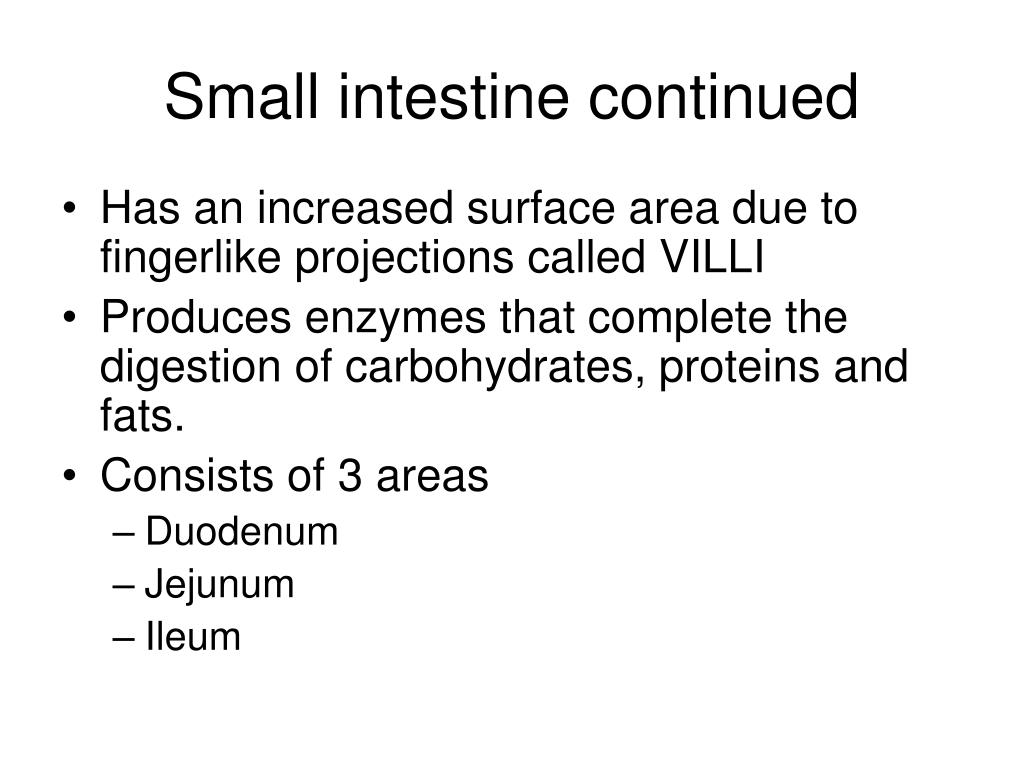 Small intestine continued

• Has an increased surface area due to fingerlike projections called VILLI
• Produces enzymes that complete the digestion of carbohydrates, proteins and fats.
• Consists of 3 areas
– Duodenum
– Jejunum
– Ileum